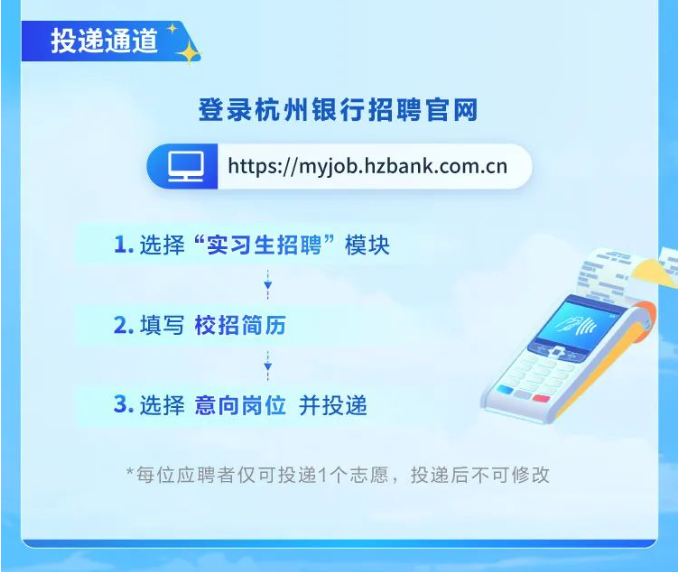 投递通道

登录杭州银行招聘官网

https://myjob.hzbank.com.cn

1. 选择“实习生招聘”模块

2. 填写 校招简历

3. 选择 意向岗位 并投递

*每位应聘者仅可投递1个志愿，投递后不可修改